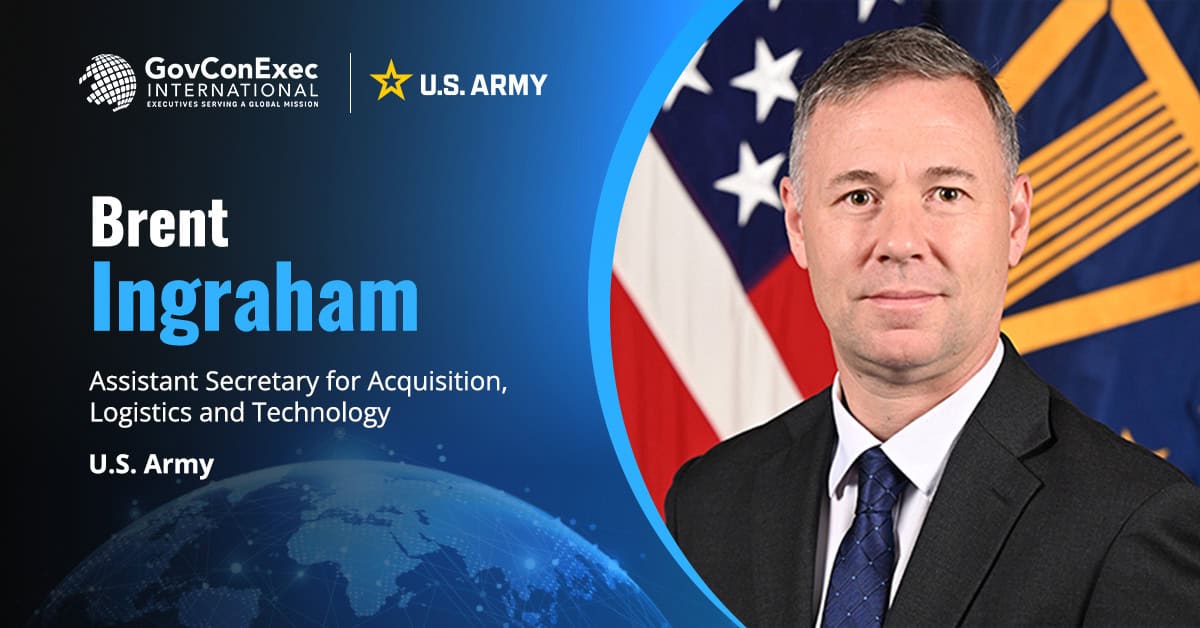 GovConExec INTERNATIONAL
EXECUTIVES SERVING A GLOBAL MISSION

U.S. ARMY

Brent
Ingraham

Assistant Secretary for Acquisition, Logistics and Technology

U.S. Army